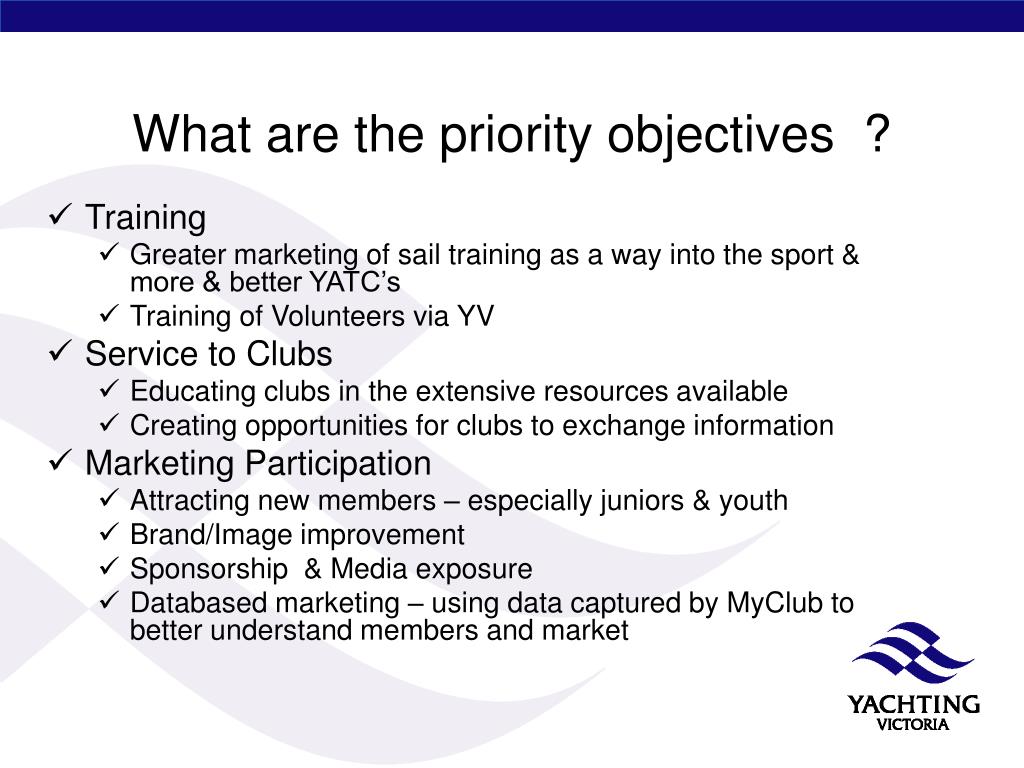 What are the priority objectives ?

✓ Training
✓ Greater marketing of sail training as a way into the sport & more & better YATC's
✓ Training of Volunteers via YV
✓ Service to Clubs
✓ Educating clubs in the extensive resources available
✓ Creating opportunities for clubs to exchange information
✓ Marketing Participation
✓ Attracting new members – especially juniors & youth
✓ Brand/Image improvement
✓ Sponsorship & Media exposure
✓ Databased marketing – using data captured by MyClub to better understand members and market

YACHTING
VICTORIA